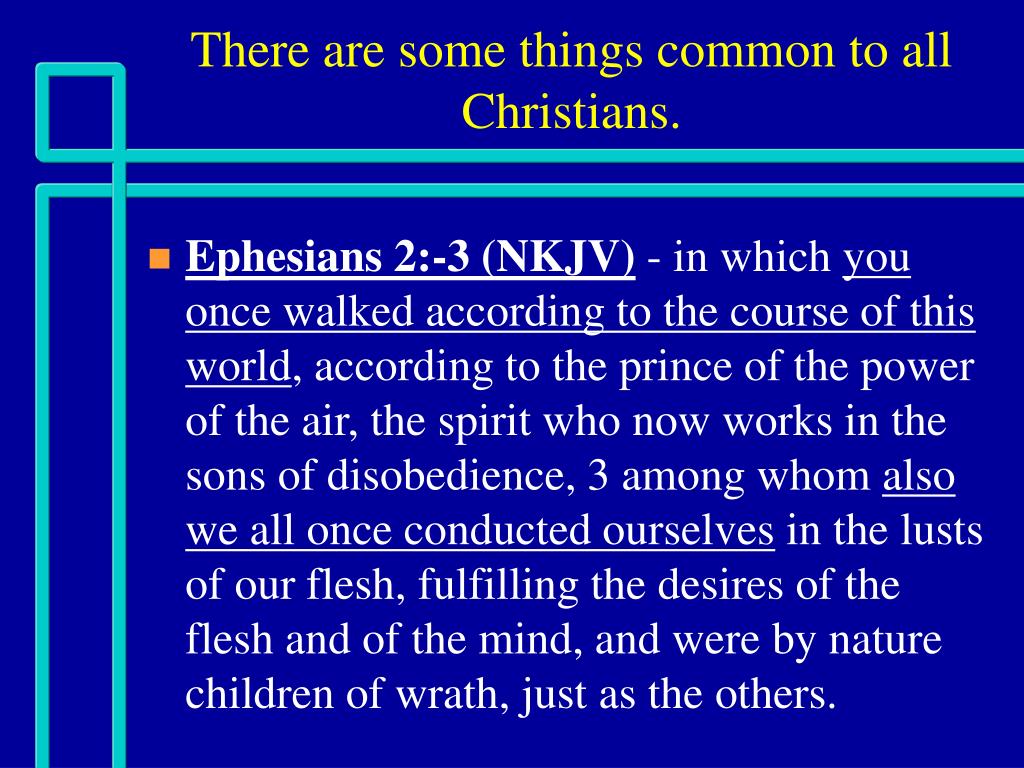 There are some things common to all Christians.

Ephesians 2:-3 (NKJV) - in which you once walked according to the course of this world, according to the prince of the power of the air, the spirit who now works in the sons of disobedience, 3 among whom also we all once conducted ourselves in the lusts of our flesh, fulfilling the desires of the flesh and of the mind, and were by nature children of wrath, just as the others.